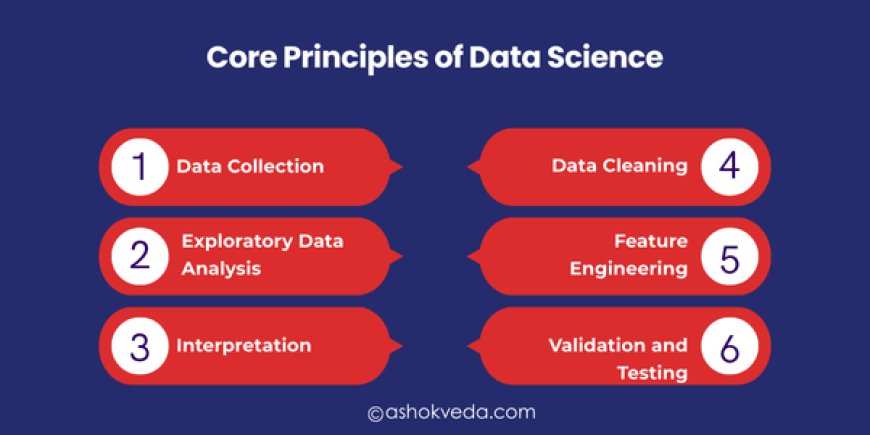 Core Principles of Data Science

1 Data Collection

2 Exploratory Data Analysis

3 Interpretation

Data Cleaning 4

Feature Engineering 5

Validation and Testing 6

©ashokveda.com